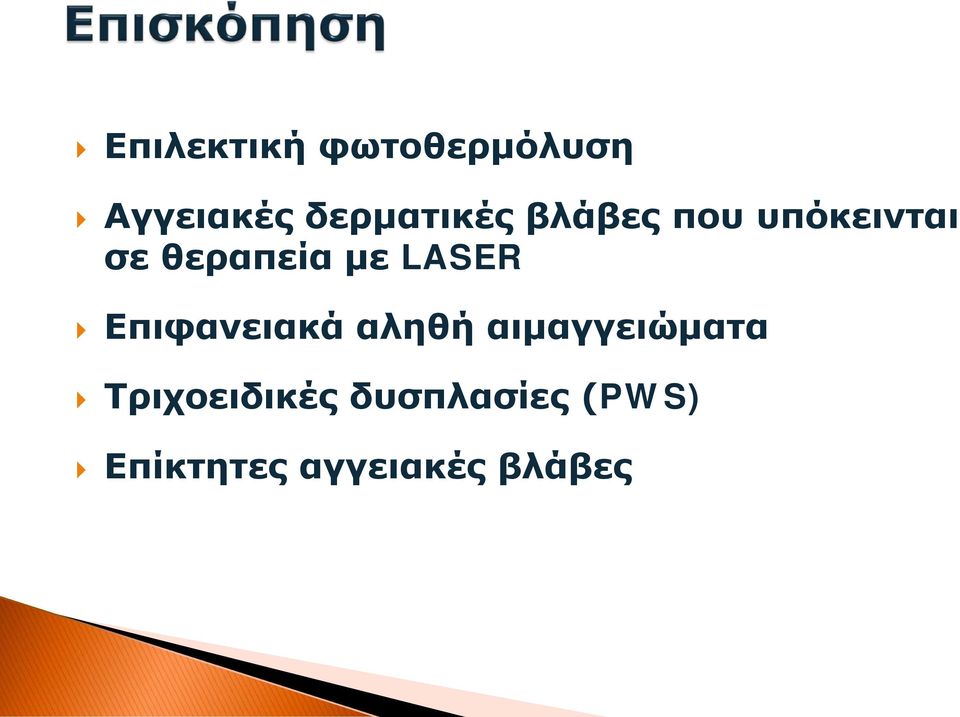 Επισκόπηση

Επιλεκτική φωτοθερμόλυση

Αγγειακές δερματικές βλάβες που υπόκεινται σε θεραπεία με LASER

Επιφανειακά αληθή αιμαγγειώματα

Τριχοειδικές δυσπλασίες (PWS)

Επίκτητες αγγειακές βλάβες